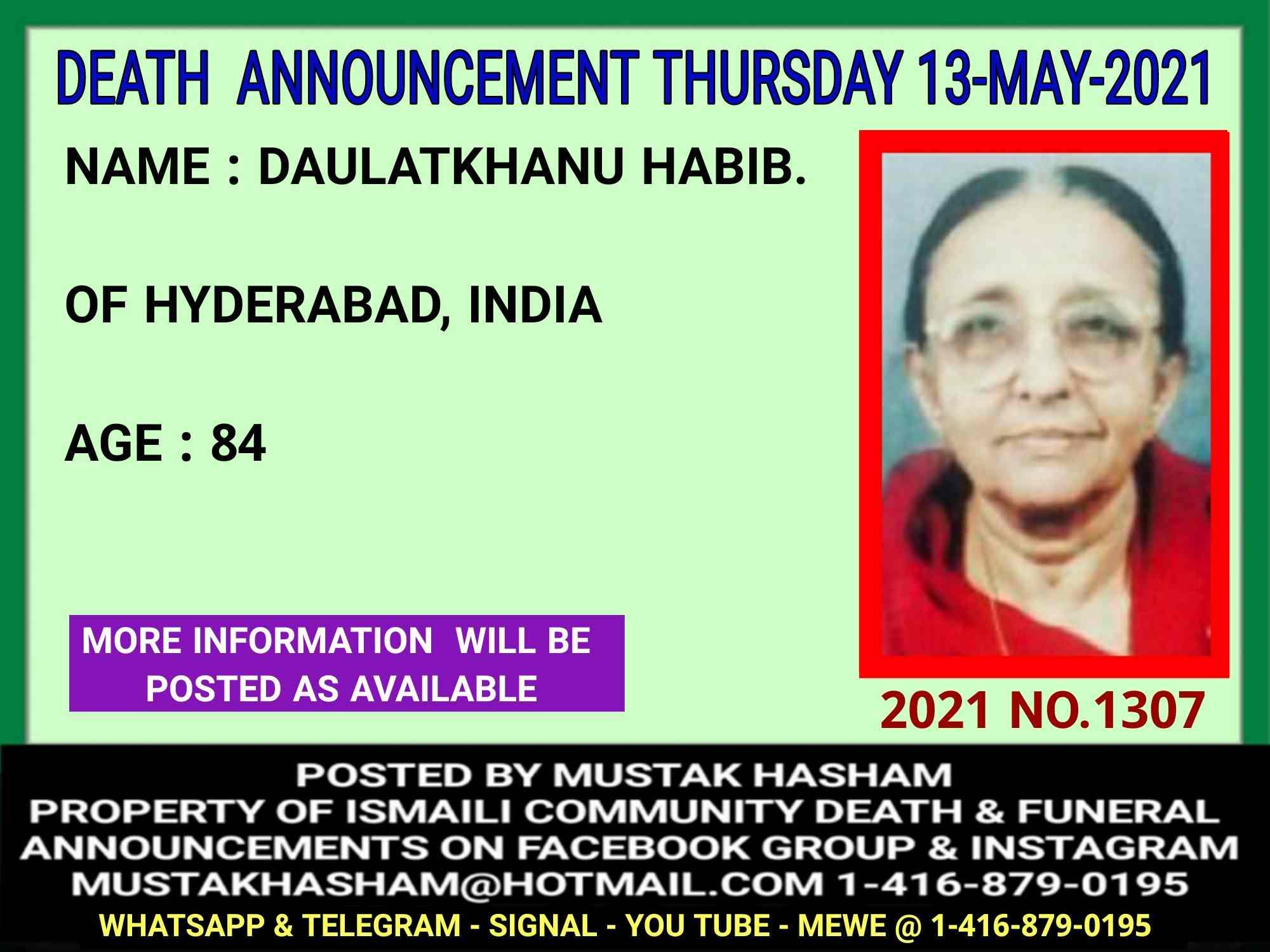 DEATH ANNOUNCEMENT THURSDAY 13-MAY-2021

NAME : DAULATKHANU HABIB.

OF HYDERABAD, INDIA

AGE : 84

MORE INFORMATION WILL BE POSTED AS AVAILABLE

2021 NO.1307

POSTED BY MUSTAK HASHAM
PROPERTY OF ISMAILI COMMUNITY DEATH & FUNERAL ANNOUNCEMENTS ON FACEBOOK GROUP & INSTAGRAM
MUSTAKHASHAM@HOTMAIL.COM 1-416-879-0195
WHATSAPP & TELEGRAM - SIGNAL - YOU TUBE - MEWE @ 1-416-879-0195